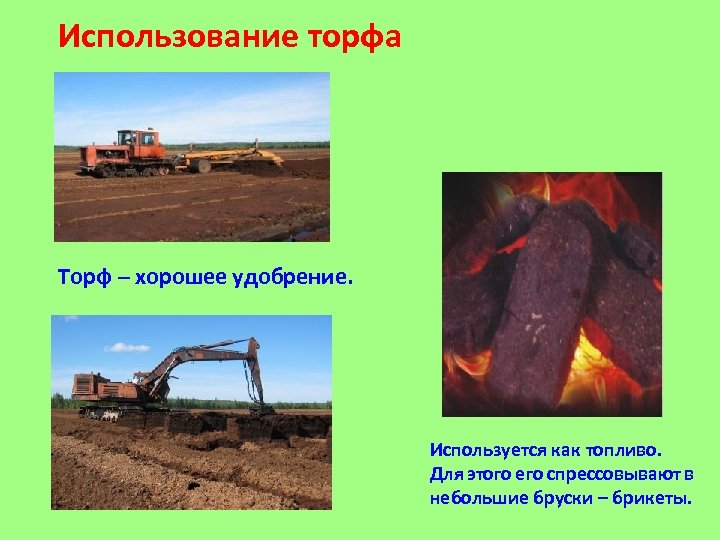 Использование торфа

Торф – хорошее удобрение.

Используется как топливо. Для этого его спрессовывают в небольшие бруски – брикеты.